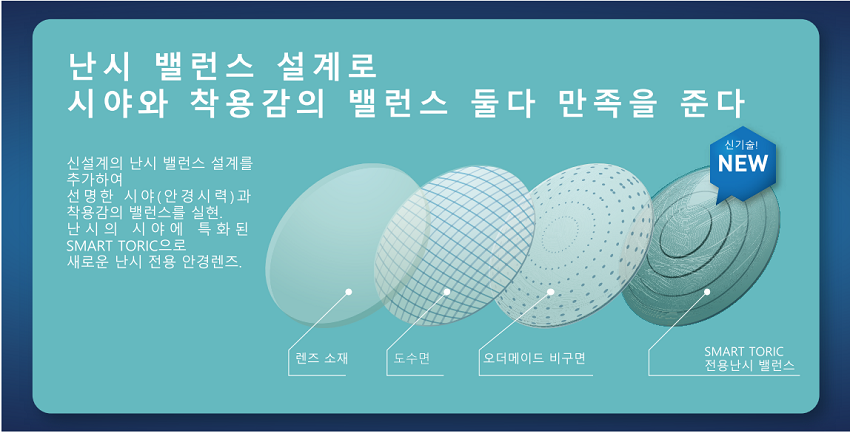 난시 밸런스 설계로
시야와 착용감의 밸런스 둘다 만족을 준다

신설계의 난시 밸런스 설계를 추가하여
선명한 시야(안경시력)과 착용감의 밸런스를 실현.
난시의 시야에 특화된 SMART TORIC으로
새로운 난시 전용 안경렌즈.

신기술!
NEW

렌즈 소재

도수면

오더메이드 비구면

SMART TORIC
전용난시 밸런스